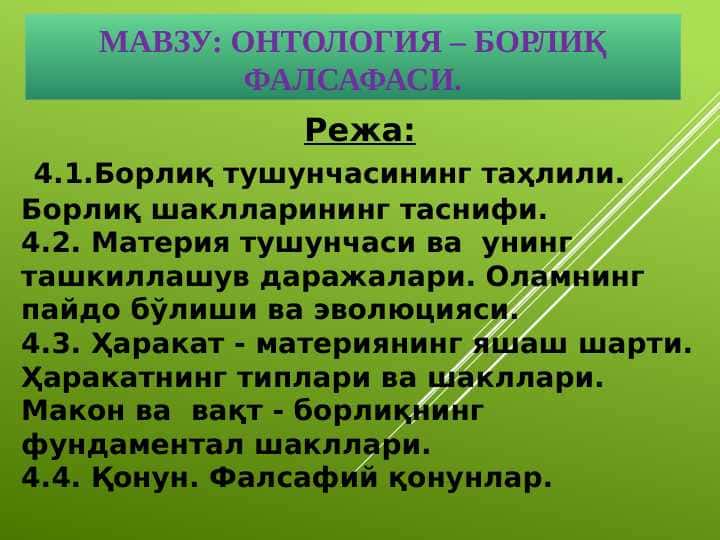 МАВЗУ: ОНТОЛОГИЯ – БОРЛИҚ ФАЛСАФАСИ.

Режа:

4.1.Борлиқ тушунчасининг таҳлили. Борлиқ шаклларининг таснифи.
4.2. Материя тушунчаси ва унинг ташкиллашув даражалари. Оламнинг пайдо бўлиши ва эволюцияси.
4.3. Ҳаракат - материянинг яшаш шарти. Ҳаракатнинг типлари ва шакллари. Макон ва вақт - борлиқнинг фундаментал шакллари.
4.4. Қонун. Фалсафий қонунлар.